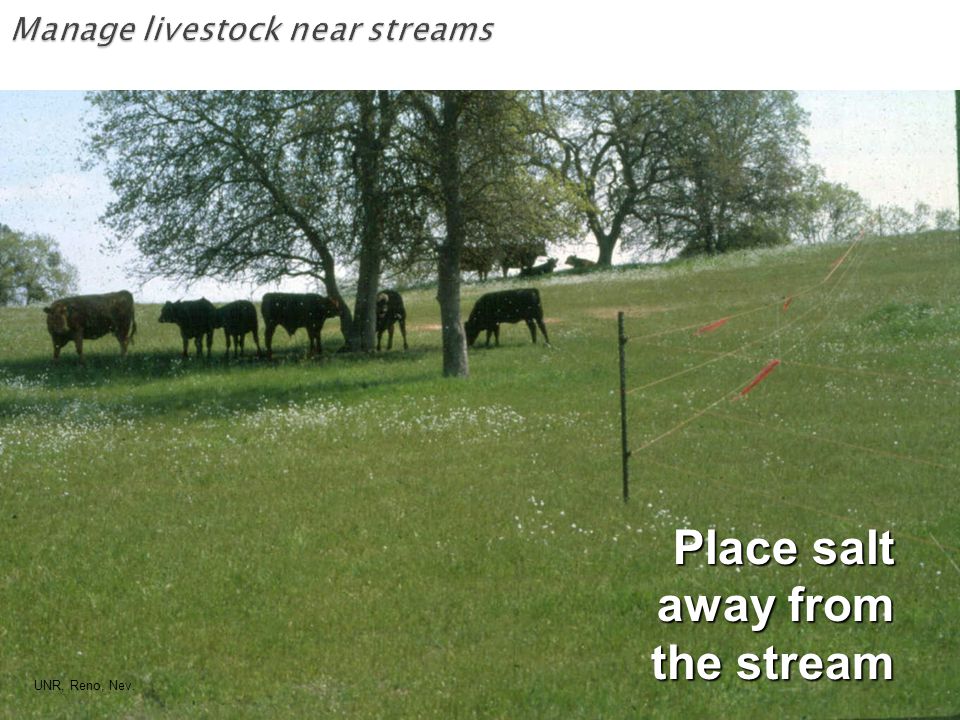 Manage livestock near streams

Place salt away from the stream

UNR, Reno, Nev.